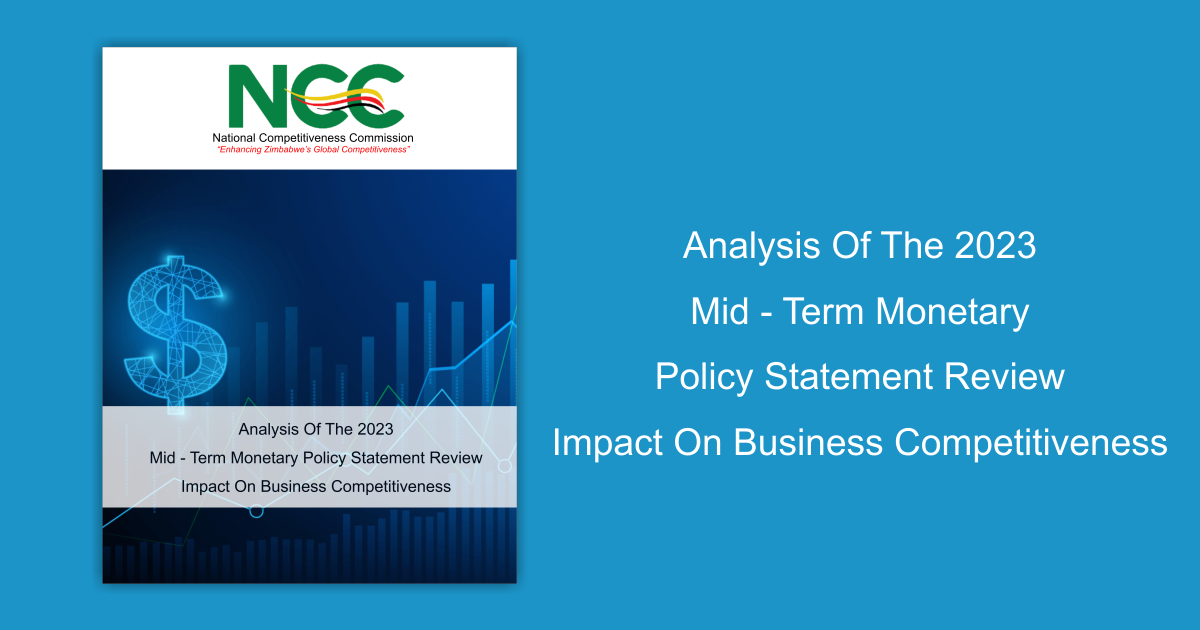 NCC
National Competitiveness Commission
"Enhancing Zimbabwe's Global Competitiveness"

Analysis Of The 2023
Mid - Term Monetary Policy Statement Review
Impact On Business Competitiveness

Analysis Of The 2023
Mid - Term Monetary
Policy Statement Review
Impact On Business Competitiveness